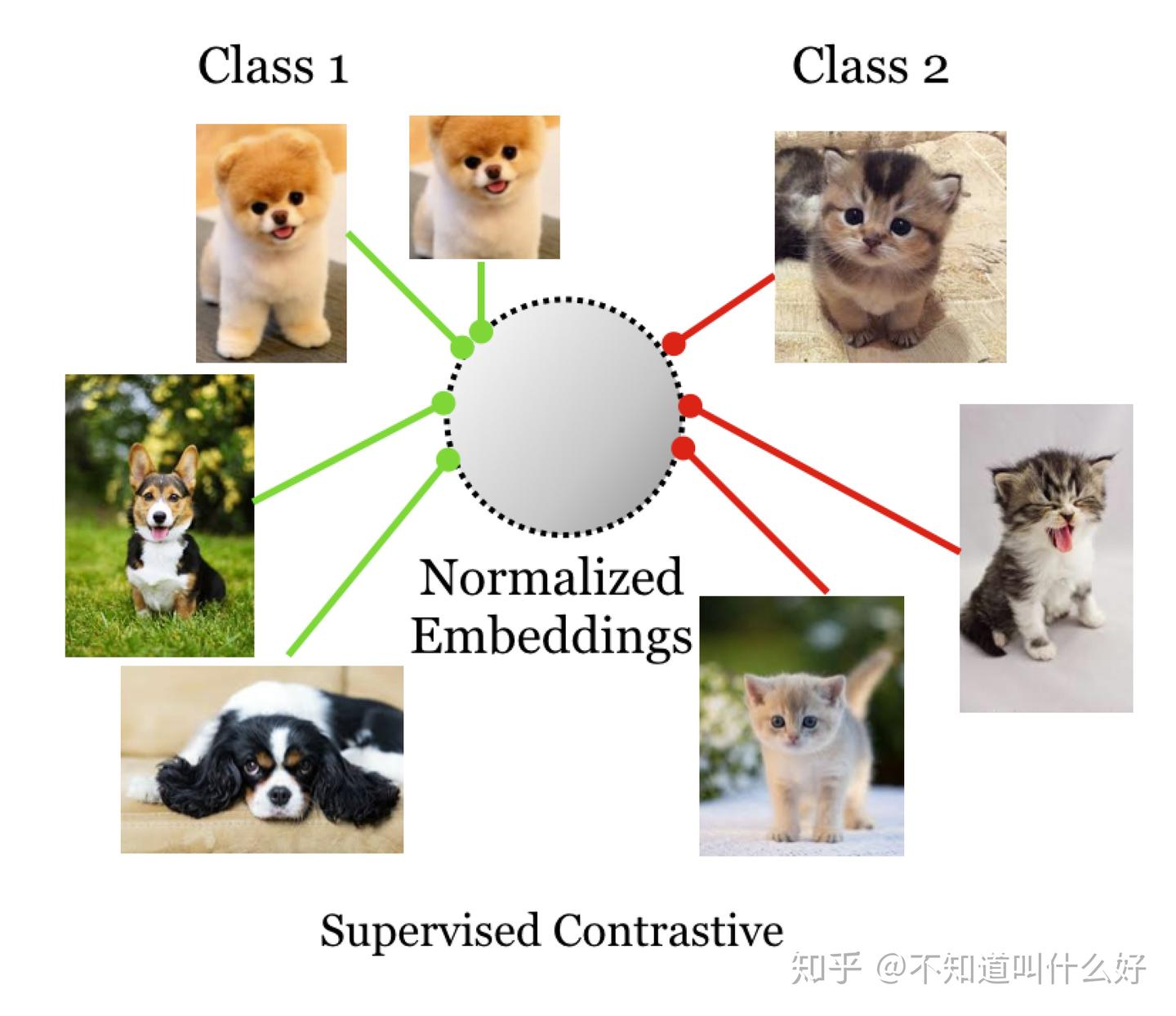 Class 1

Class 2

Normalized Embeddings

Supervised Contrastive

知乎 @不知道叫什么好